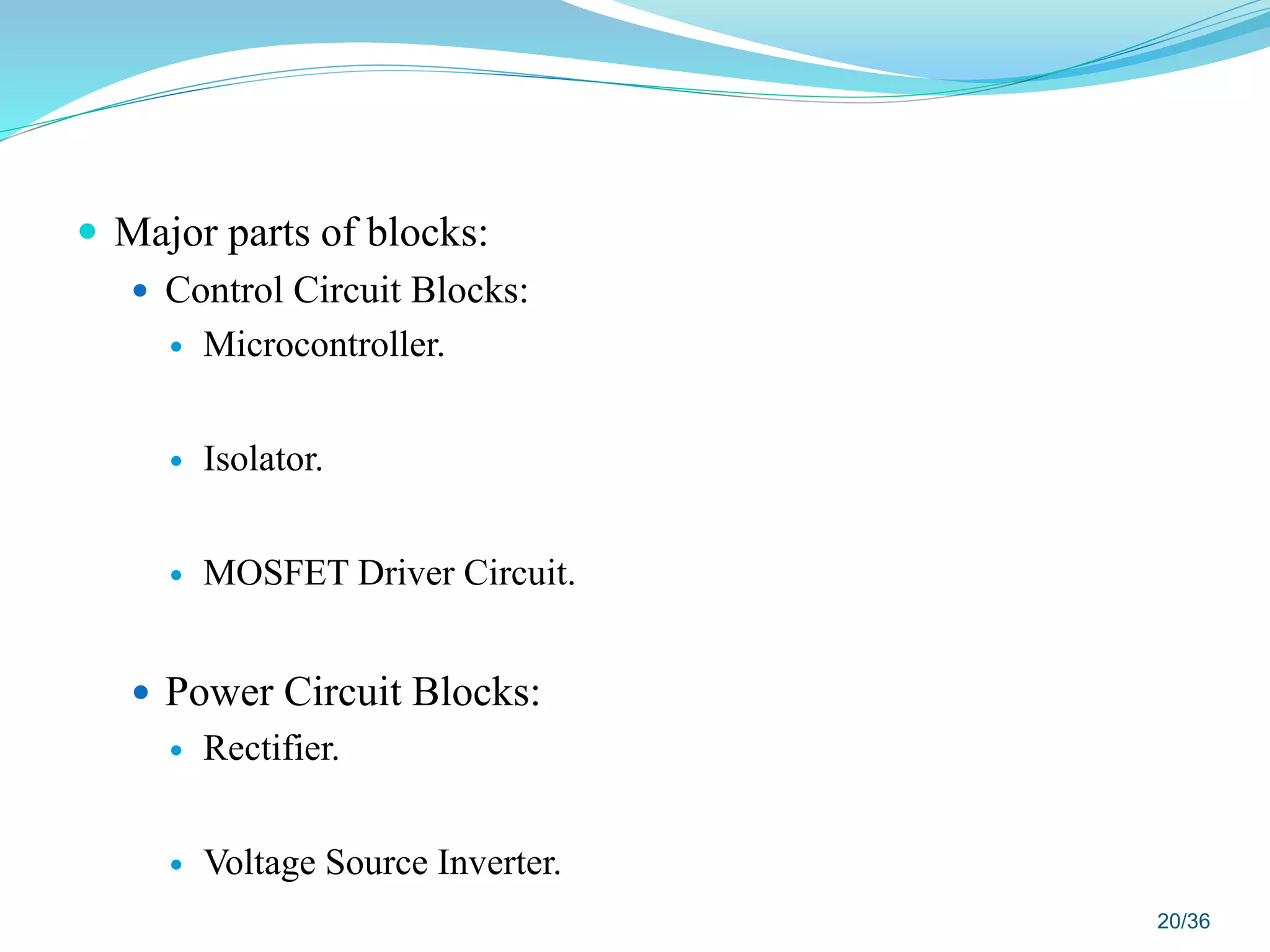 Major parts of blocks:

Control Circuit Blocks:

Microcontroller.

Isolator.

MOSFET Driver Circuit.

Power Circuit Blocks:

Rectifier.

Voltage Source Inverter.

20/36